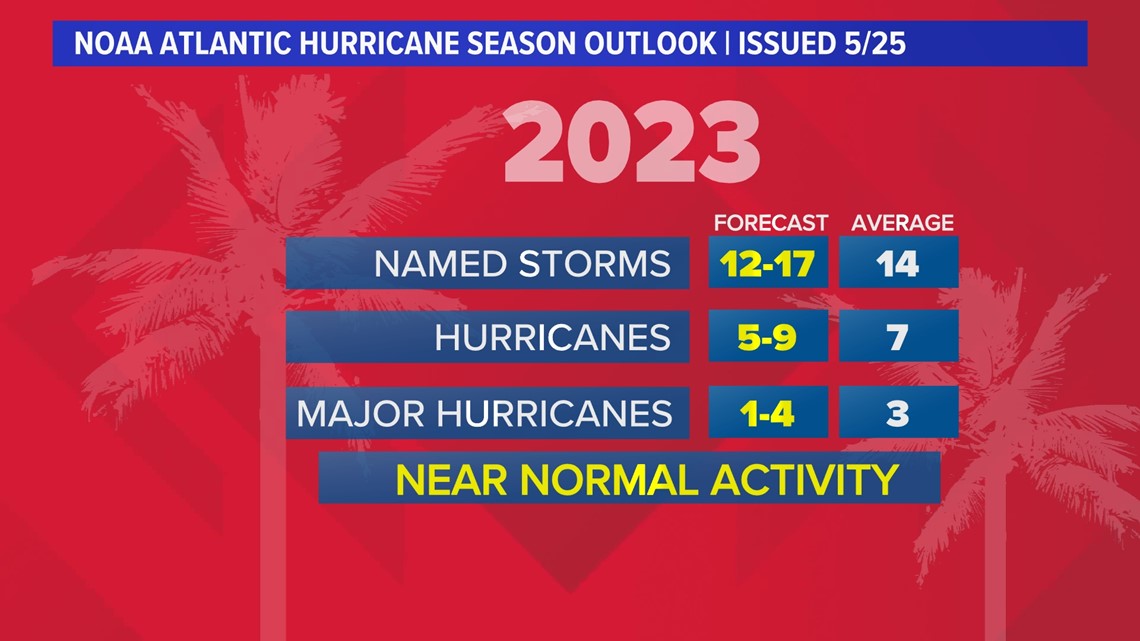 NOAA ATLANTIC HURRICANE SEASON OUTLOOK | ISSUED 5/25

2023

| | FORECAST | AVERAGE |
|---|---|---|
| NAMED STORMS | 12-17 | 14 |
| HURRICANES | 5-9 | 7 |
| MAJOR HURRICANES | 1-4 | 3 |

NEAR NORMAL ACTIVITY